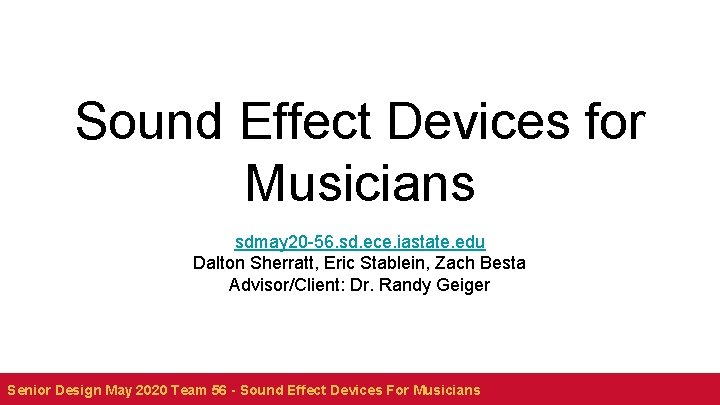 Sound Effect Devices for Musicians

sdmay20-56.sd.ece.iastate.edu
Dalton Sherratt, Eric Stablein, Zach Besta
Advisor/Client: Dr. Randy Geiger

Senior Design May 2020 Team 56 - Sound Effect Devices For Musicians